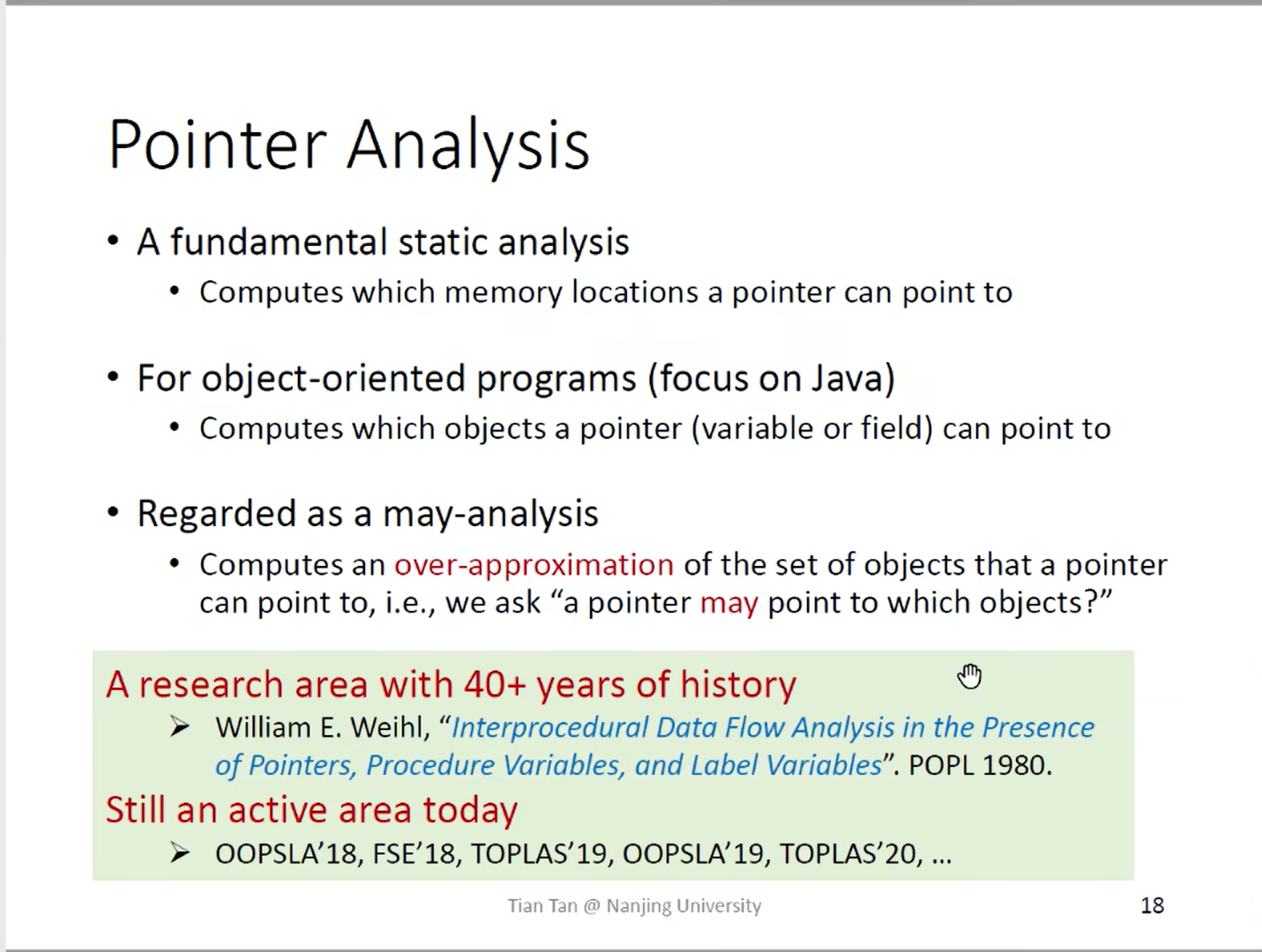 Pointer Analysis

• A fundamental static analysis
  • Computes which memory locations a pointer can point to

• For object-oriented programs (focus on Java)
  • Computes which objects a pointer (variable or field) can point to

• Regarded as a may-analysis
  • Computes an over-approximation of the set of objects that a pointer can point to, i.e., we ask “a pointer may point to which objects?”

A research area with 40+ years of history
➢ William E. Weihl, “Interprocedural Data Flow Analysis in the Presence of Pointers, Procedure Variables, and Label Variables”. POPL 1980.
Still an active area today
➢ OOPSLA’18, FSE’18, TOPLAS’19, OOPSLA’19, TOPLAS’20, …

Tian Tan @ Nanjing University

18